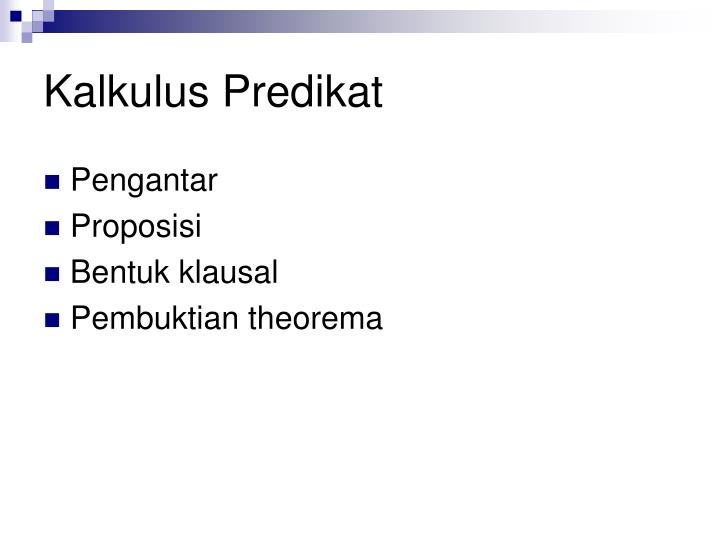 Kalkulus Predikat

- Pengantar
- Proposisi
- Bentuk klausal
- Pembuktian theorema